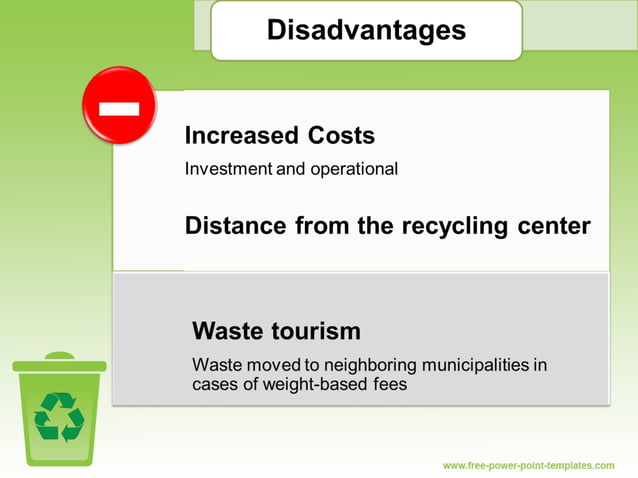 Disadvantages

Increased Costs

Investment and operational

Distance from the recycling center

Waste tourism

Waste moved to neighboring municipalities in cases of weight-based fees

www.free-power-point-templates.com